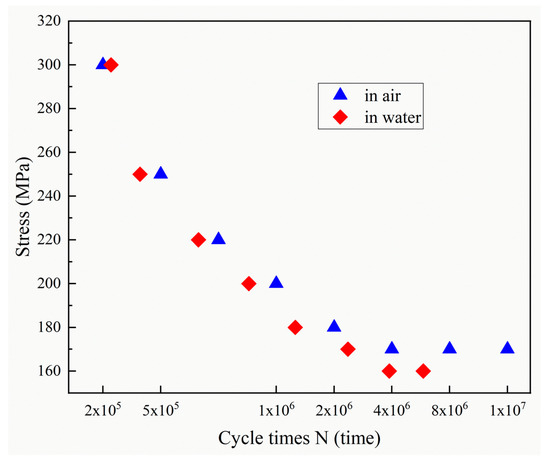 320
300
280
260
240
220
200
180
160

Stress (MPa)

in air
in water

$2x10^5$ $5x10^5$ $1x10^6$ $2x10^6$ $4x10^6$ $8x10^6$ $1x10^7$

Cycle times N (time)